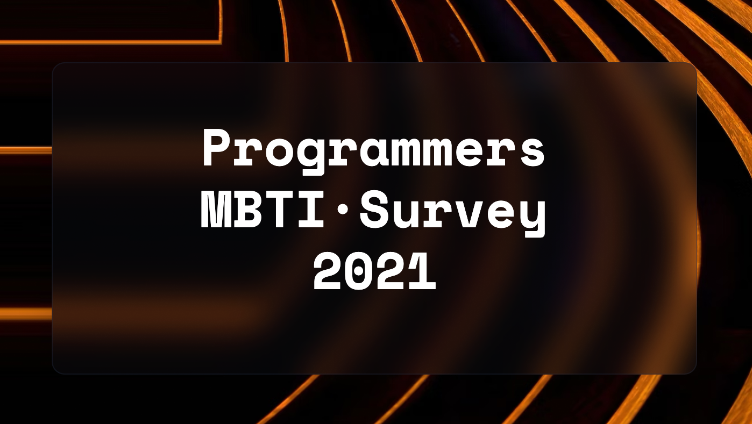 Programmers
MBTI·Survey
2021